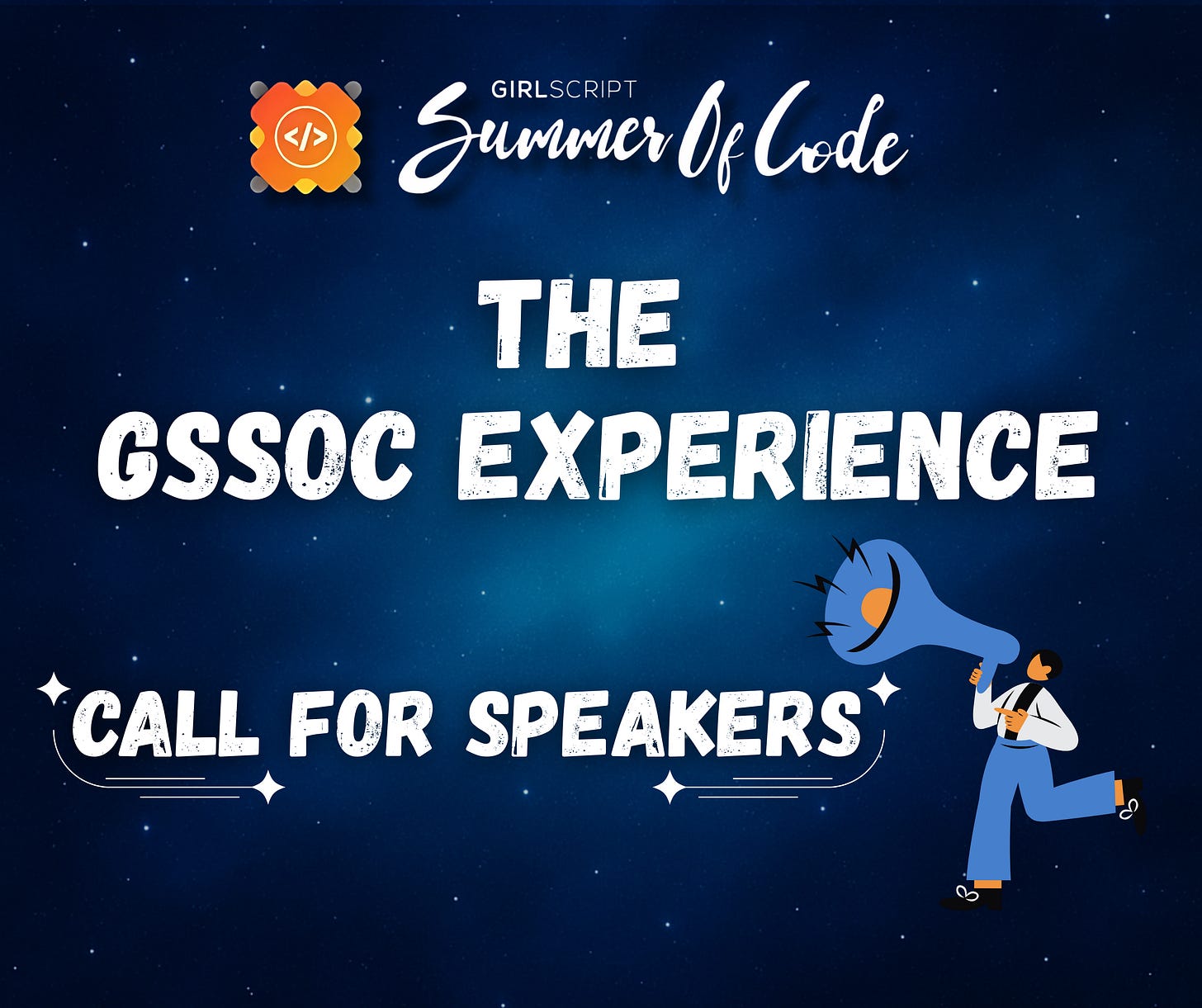 </>

GIRLSCRIPT
Summer Of Code

THE
GSSOC EXPERIENCE

CALL FOR SPEAKERS